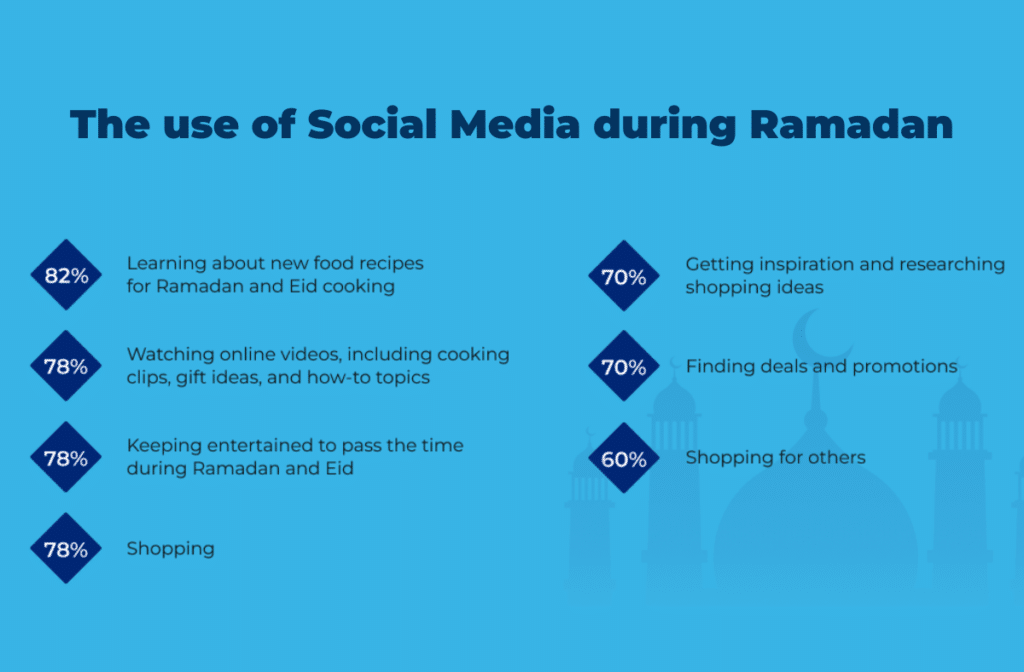 The use of Social Media during Ramadan

82% Learning about new food recipes for Ramadan and Eid cooking

78% Watching online videos, including cooking clips, gift ideas, and how-to topics

78% Keeping entertained to pass the time during Ramadan and Eid

78% Shopping

70% Getting inspiration and researching shopping ideas

70% Finding deals and promotions

60% Shopping for others